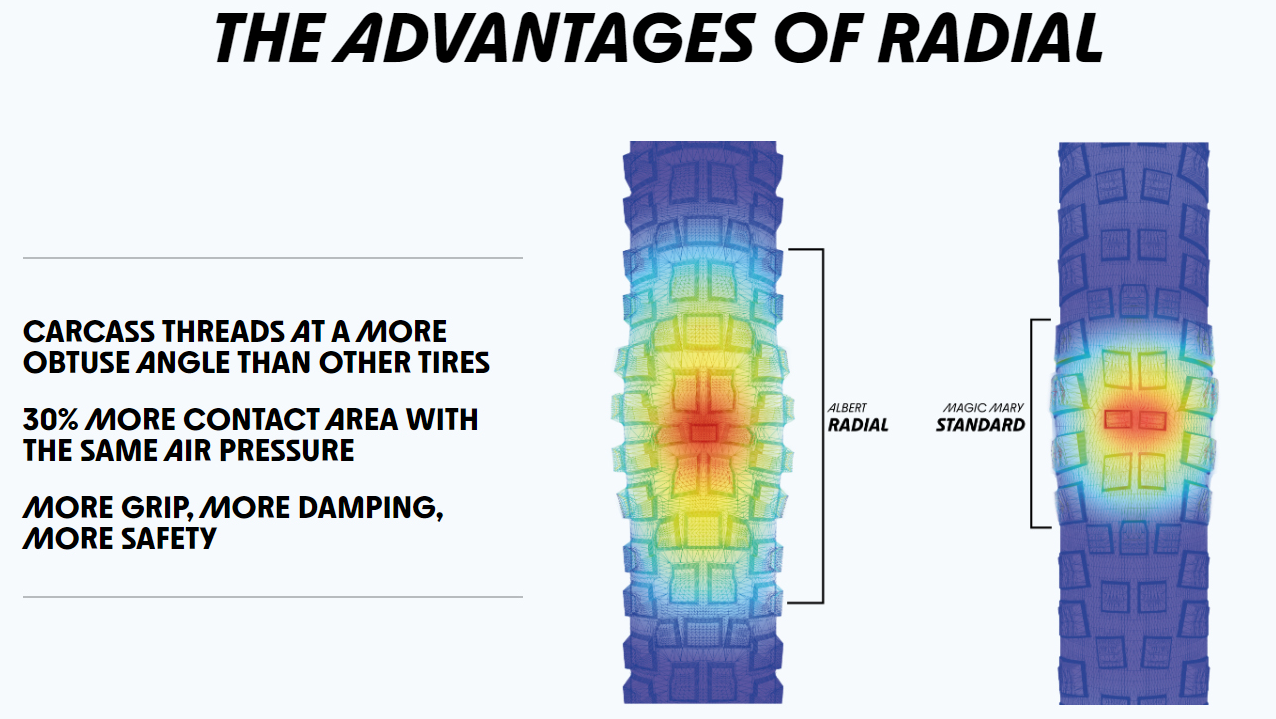 THE ADVANTAGES OF RADIAL

CARCASS THREADS AT A MORE OBTUSE ANGLE THAN OTHER TIRES

30% MORE CONTACT AREA WITH THE SAME AIR PRESSURE

MORE GRIP, MORE DAMPING, MORE SAFETY

ALBERT
RADIAL

MAGIC MARY
STANDARD